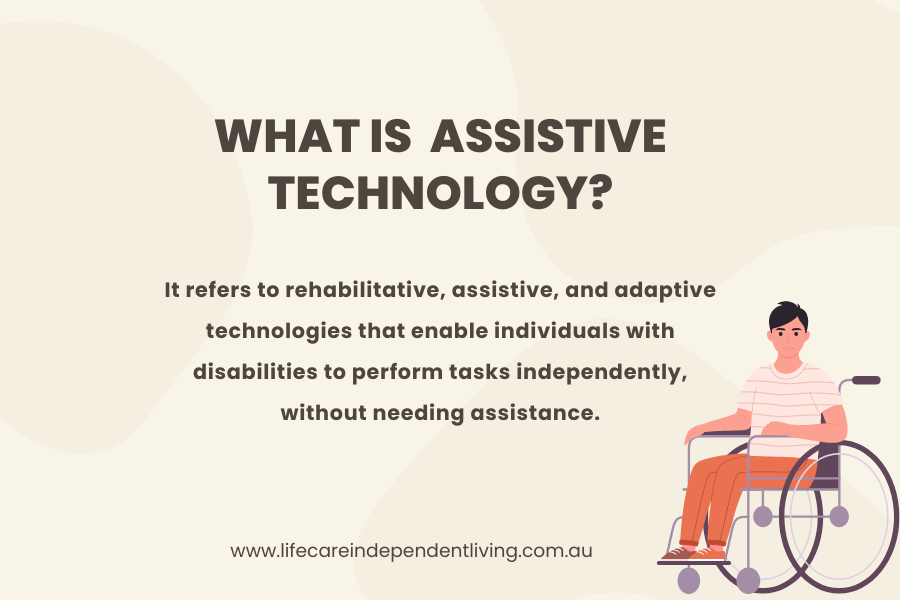 WHAT IS  ASSISTIVE TECHNOLOGY?

It refers to rehabilitative, assistive, and adaptive technologies that enable individuals with disabilities to perform tasks independently, without needing assistance.

www.lifecareindependentliving.com.au